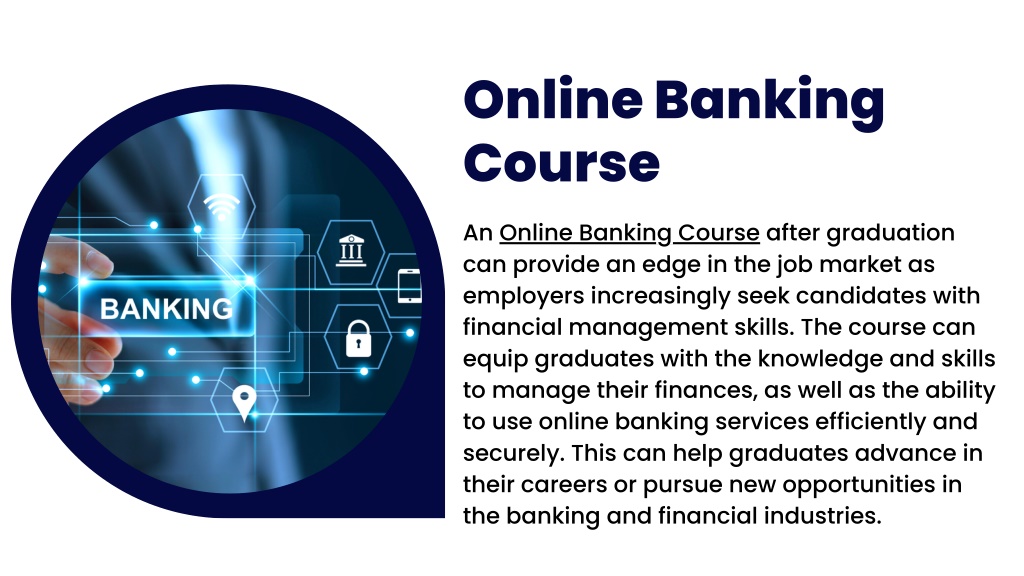 BANKING

Online Banking Course

An Online Banking Course after graduation can provide an edge in the job market as employers increasingly seek candidates with financial management skills. The course can equip graduates with the knowledge and skills to manage their finances, as well as the ability to use online banking services efficiently and securely. This can help graduates advance in their careers or pursue new opportunities in the banking and financial industries.